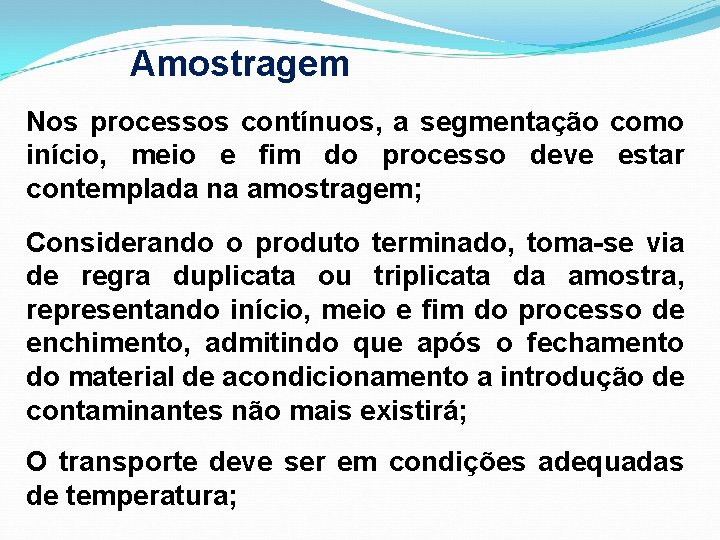 Amostragem

Nos processos contínuos, a segmentação como início, meio e fim do processo deve estar contemplada na amostragem;

Considerando o produto terminado, toma-se via de regra duplicata ou triplicata da amostra, representando início, meio e fim do processo de enchimento, admitindo que após o fechamento do material de acondicionamento a introdução de contaminantes não mais existirá;

O transporte deve ser em condições adequadas de temperatura;